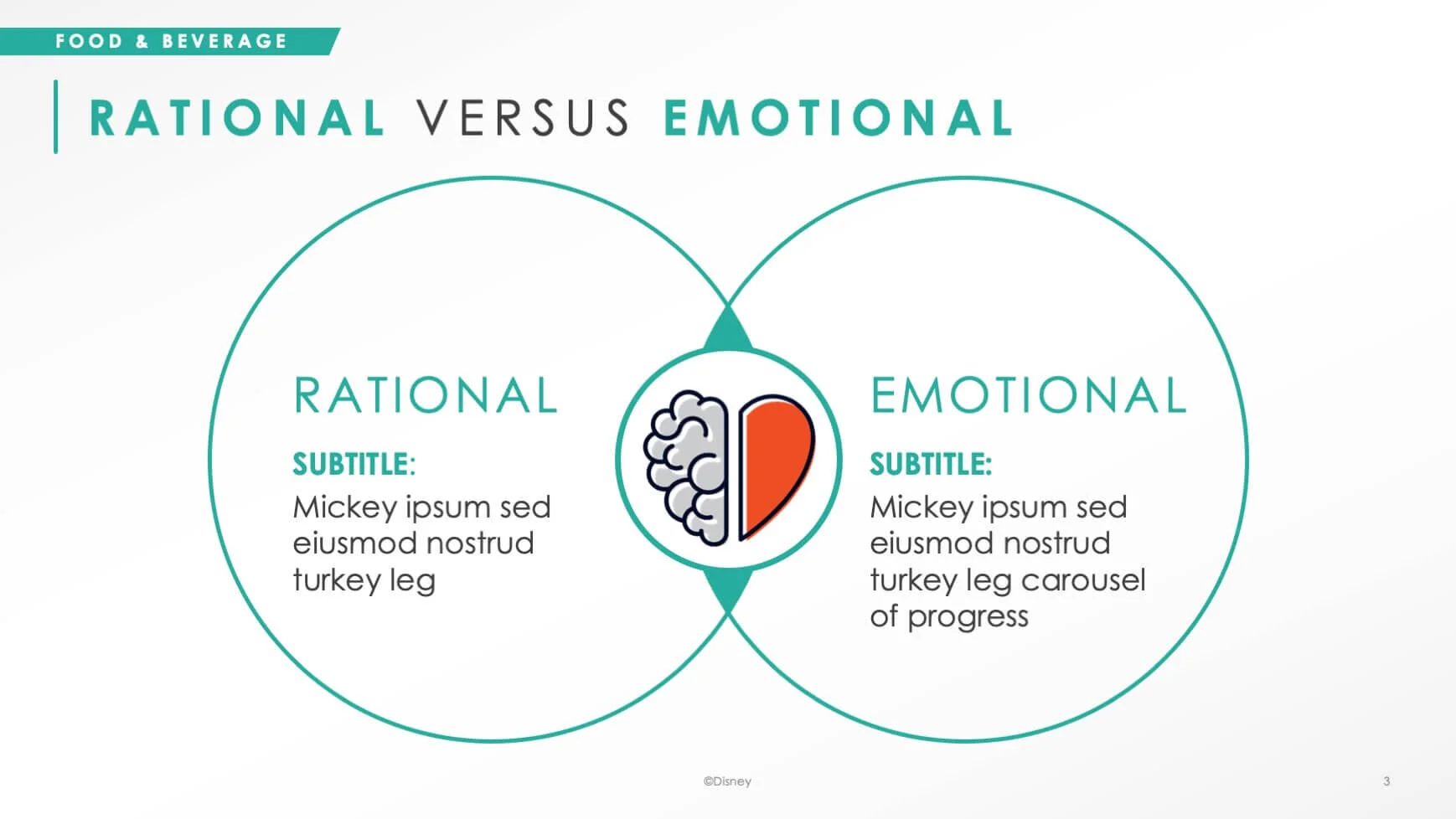 FOOD & BEVERAGE

RATIONAL VERSUS EMOTIONAL

RATIONAL

SUBTITLE:
Mickey ipsum sed eiusmod nostrud turkey leg

EMOTIONAL

SUBTITLE:
Mickey ipsum sed eiusmod nostrud turkey leg carousel of progress

©Disney

3